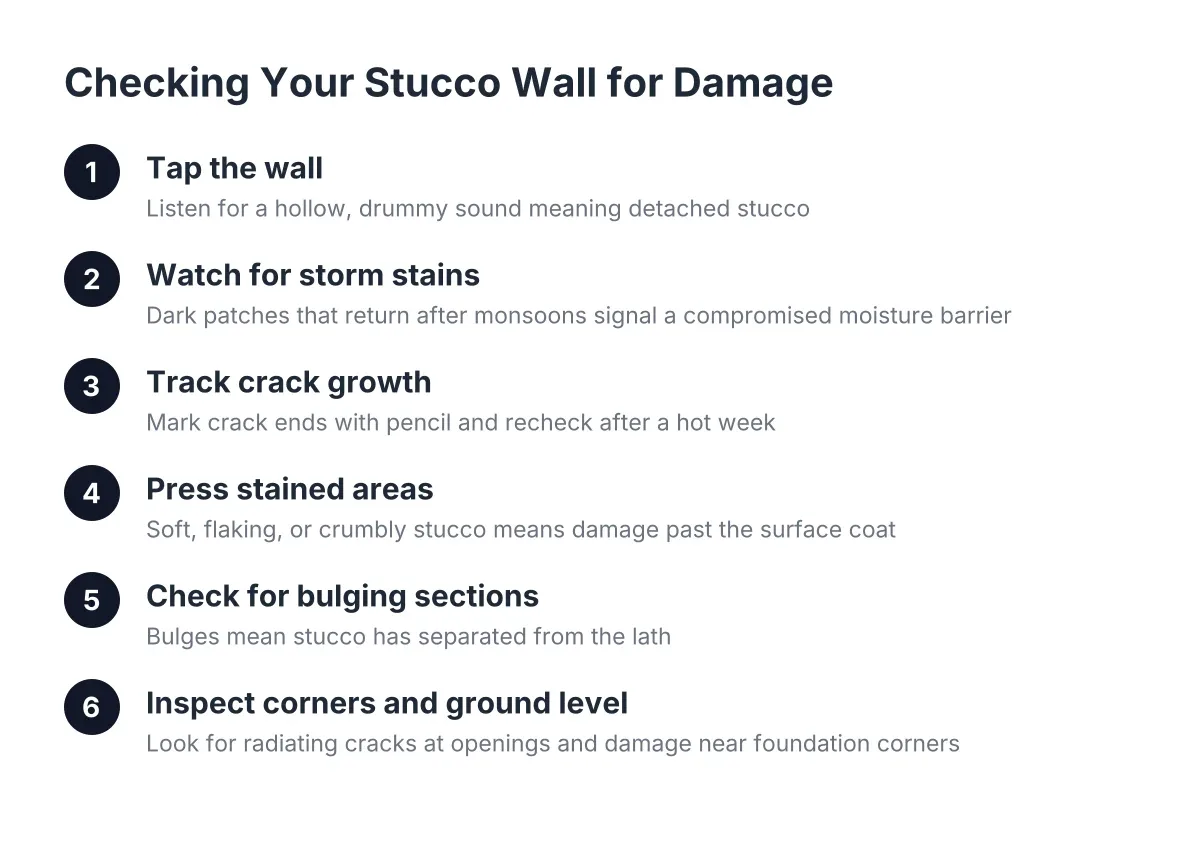 Checking Your Stucco Wall for Damage

1 Tap the wall
Listen for a hollow, drummy sound meaning detached stucco

2 Watch for storm stains
Dark patches that return after monsoons signal a compromised moisture barrier

3 Track crack growth
Mark crack ends with pencil and recheck after a hot week

4 Press stained areas
Soft, flaking, or crumbly stucco means damage past the surface coat

5 Check for bulging sections
Bulges mean stucco has separated from the lath

6 Inspect corners and ground level
Look for radiating cracks at openings and damage near foundation corners